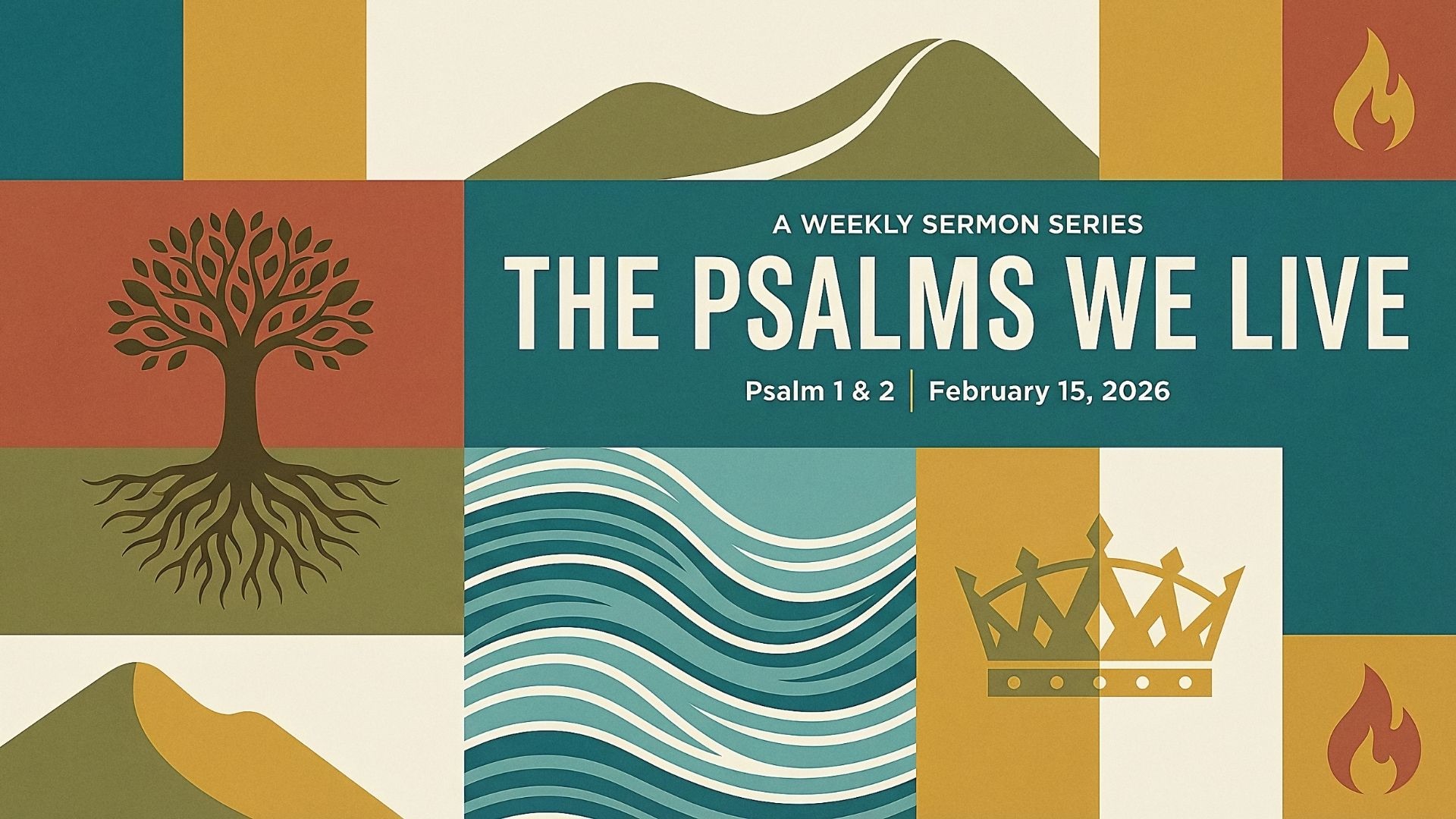 A WEEKLY SERMON SERIES

THE PSALMS WE LIVE

Psalm 1 & 2 | February 15, 2026